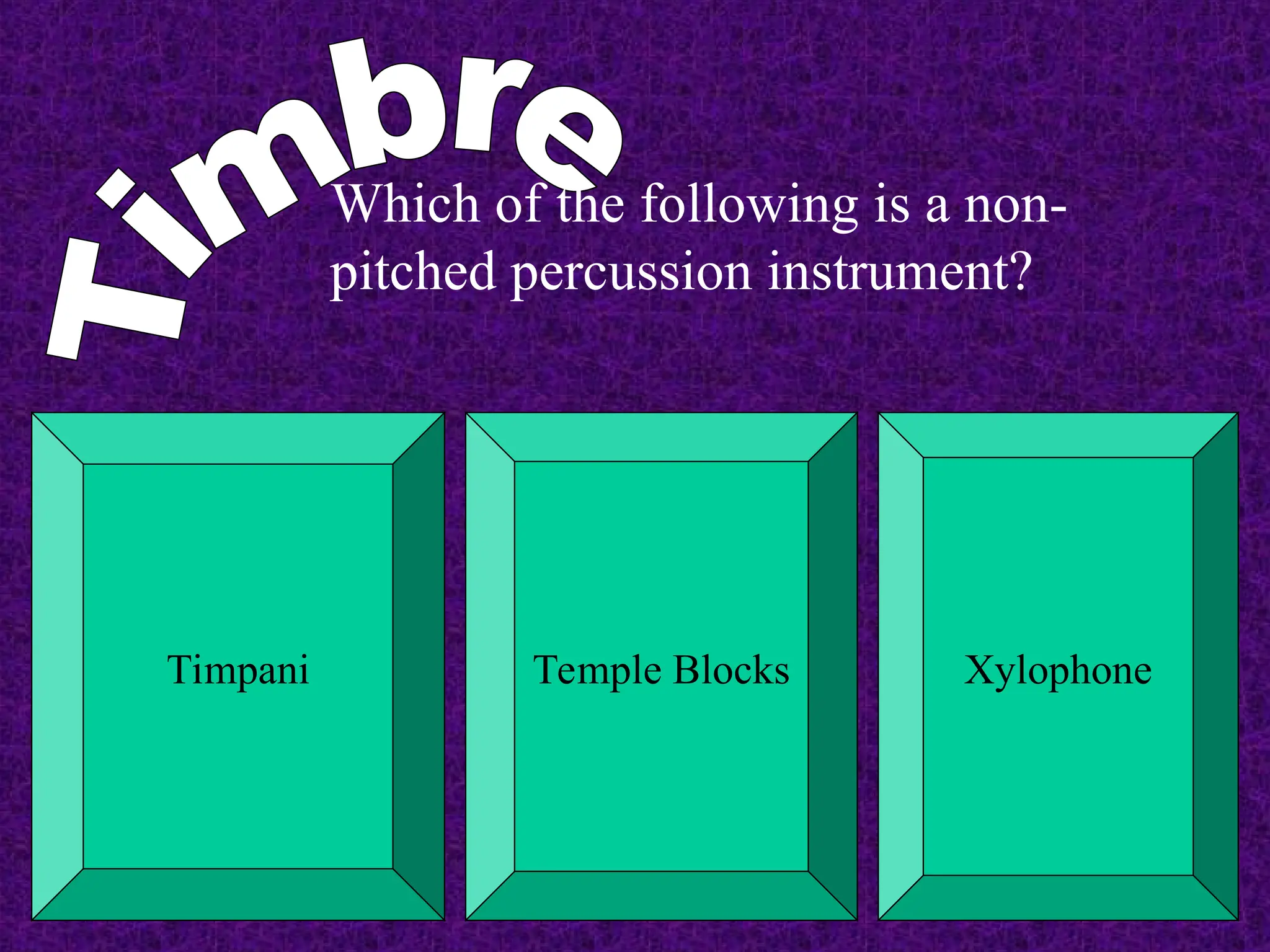 Timbre

Which of the following is a non-pitched percussion instrument?

Timpani

Temple Blocks

Xylophone